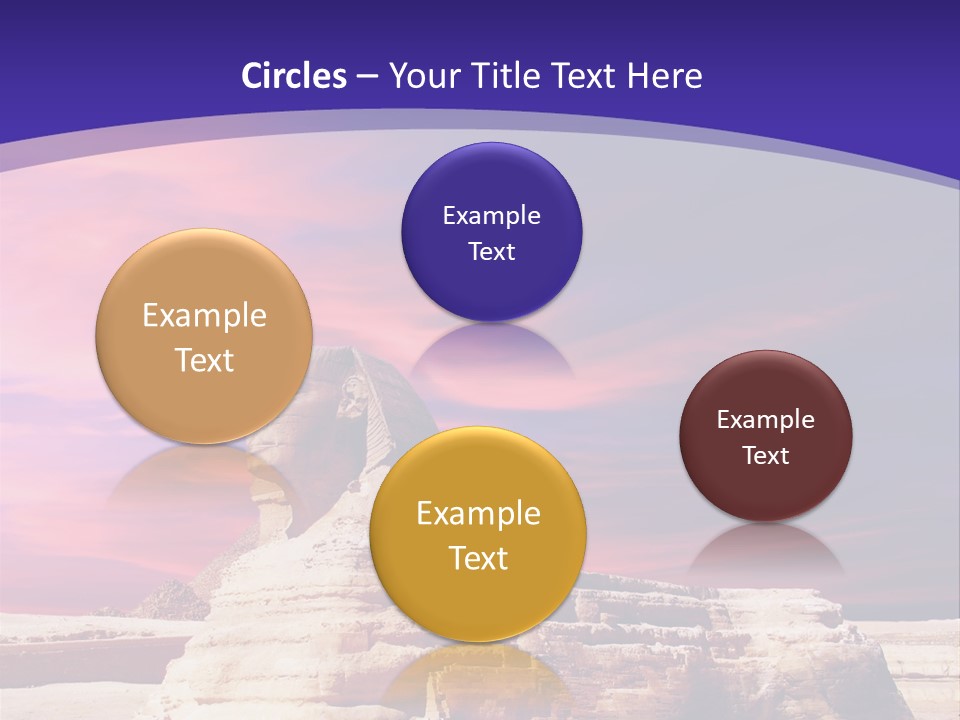 Circles – Your Title Text Here

Example Text

Example Text

Example Text

Example Text